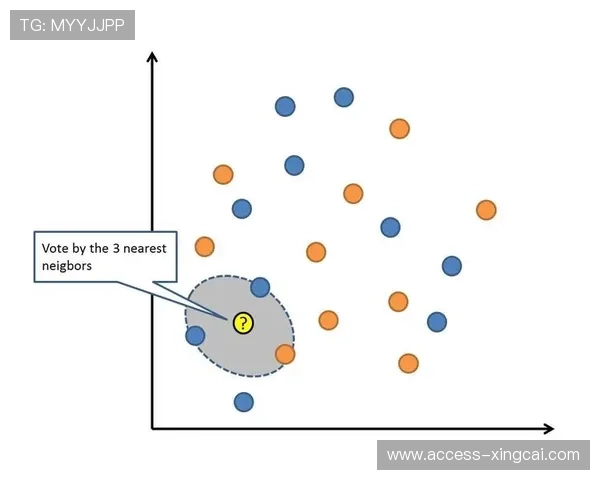 TG: MYYJJPP

Vote by the 3 nearest neigbors

?

www.access-xingcai.com